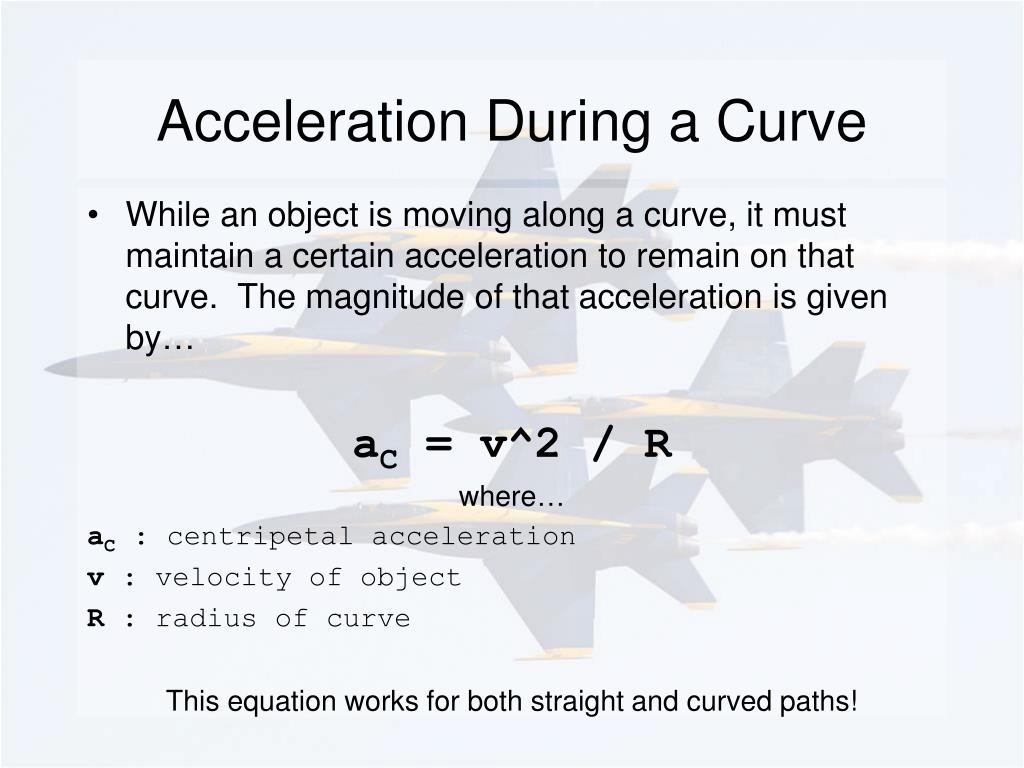 Acceleration During a Curve

• While an object is moving along a curve, it must maintain a certain acceleration to remain on that curve. The magnitude of that acceleration is given by…

$a_C$ = v^2 / R

where…

$a_C$ : centripetal acceleration

v : velocity of object

R : radius of curve

This equation works for both straight and curved paths!